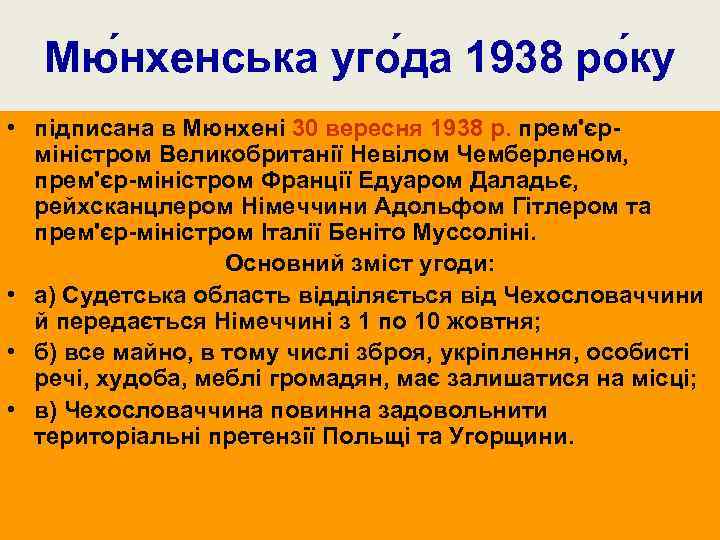 Мю́нхенська уго́да 1938 ро́ку

• підписана в Мюнхені 30 вересня 1938 р. прем'єр-міністром Великобританії Невілом Чемберленом, прем'єр-міністром Франції Едуаром Даладьє, рейхсканцлером Німеччини Адольфом Гітлером та прем'єр-міністром Італії Беніто Муссоліні.

Основний зміст угоди:

• а) Судетська область відділяється від Чехословаччини й передається Німеччині з 1 по 10 жовтня;
• б) все майно, в тому числі зброя, укріплення, особисті речі, худоба, меблі громадян, має залишатися на місці;
• в) Чехословаччина повинна задовольнити територіальні претензії Польщі та Угорщини.